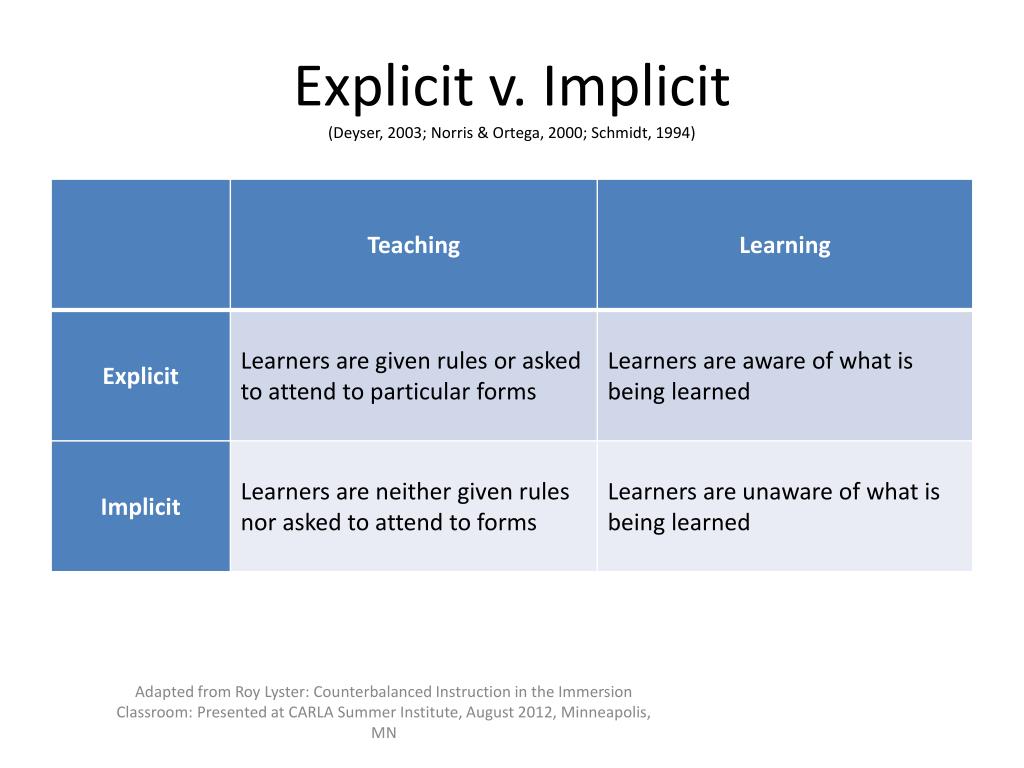 Explicit v. Implicit
(Deyser, 2003; Norris & Ortega, 2000; Schmidt, 1994)

| | Teaching | Learning |
|---|---|---|
| Explicit | Learners are given rules or asked to attend to particular forms | Learners are aware of what is being learned |
| Implicit | Learners are neither given rules nor asked to attend to forms | Learners are unaware of what is being learned |

Adapted from Roy Lyster: Counterbalanced Instruction in the Immersion Classroom: Presented at CARLA Summer Institute, August 2012, Minneapolis, MN